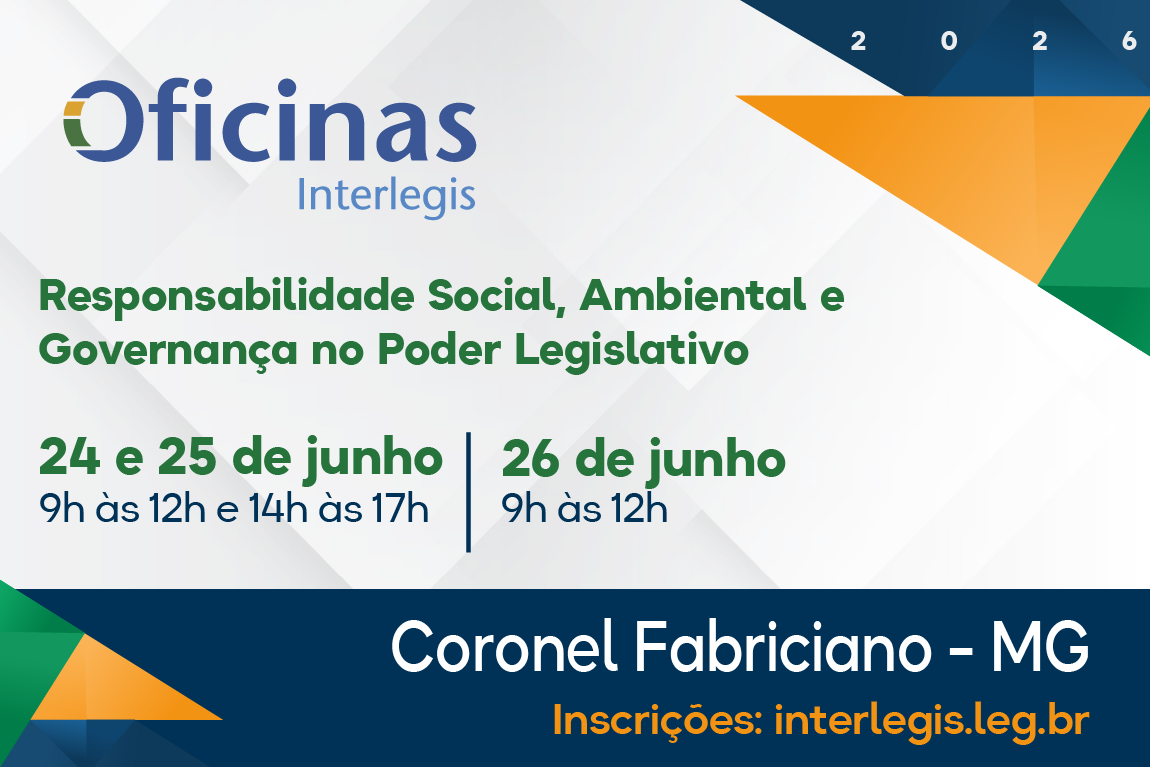 2 0 2 6

Oficinas
Interlegis

Responsabilidade Social, Ambiental e Governança no Poder Legislativo

24 e 25 de junho
9h às 12h e 14h às 17h

26 de junho
9h às 12h

Coronel Fabriciano - MG

Inscrições: interlegis.leg.br